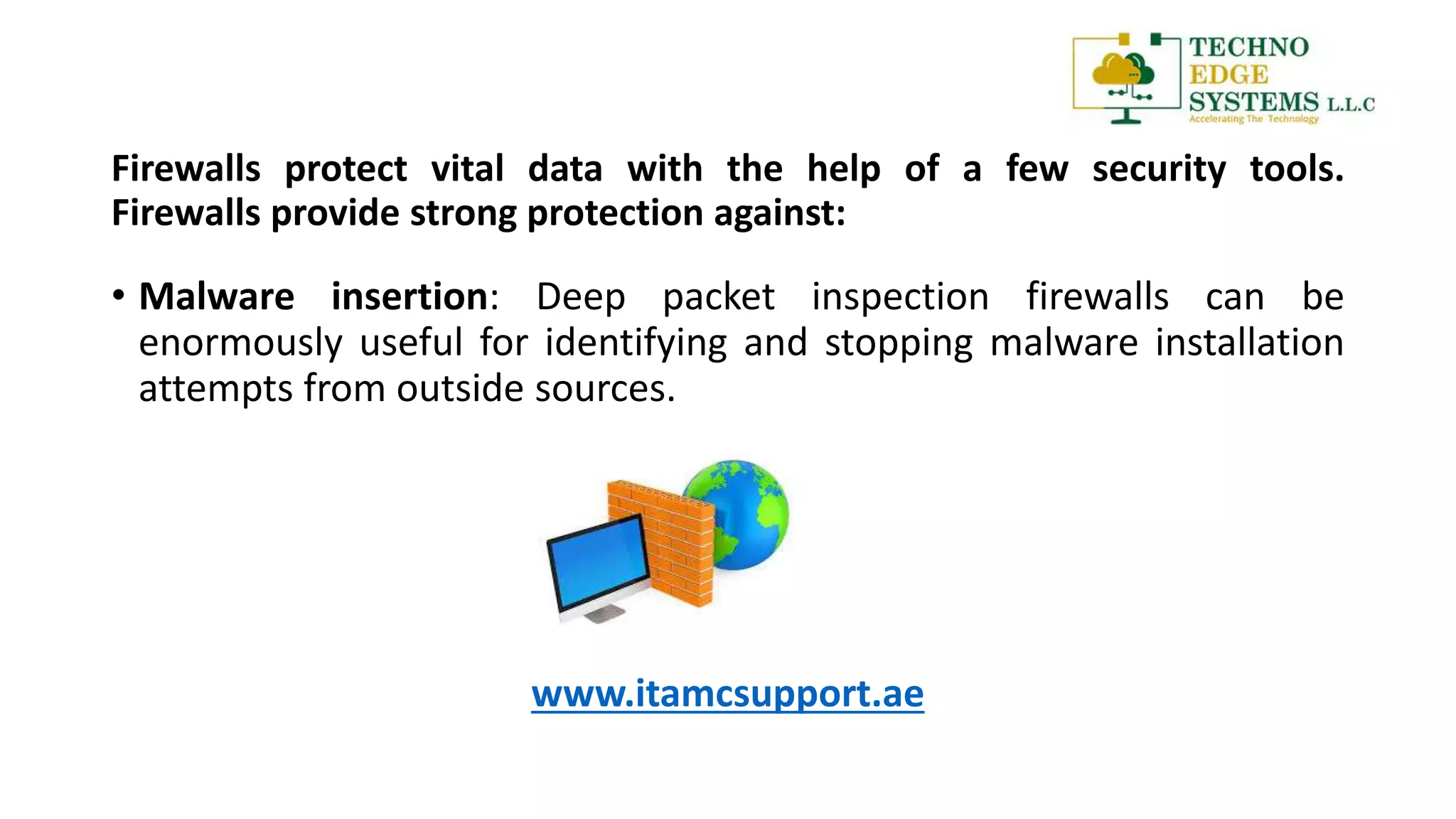 TECHNO EDGE SYSTEMS L.L.C
Accelerating The Technology

Firewalls protect vital data with the help of a few security tools. Firewalls provide strong protection against:

• Malware insertion: Deep packet inspection firewalls can be enormously useful for identifying and stopping malware installation attempts from outside sources.

www.itamcsupport.ae